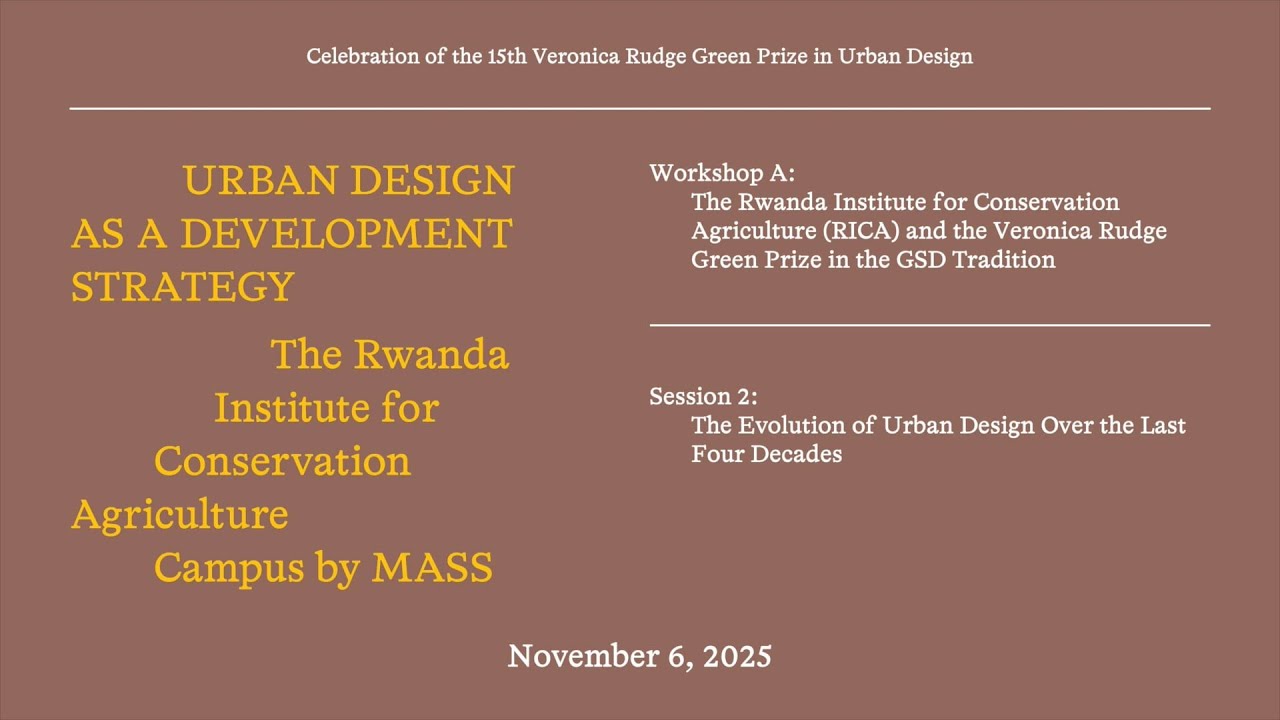 Celebration of the 15th Veronica Rudge Green Prize in Urban Design

URBAN DESIGN AS A DEVELOPMENT STRATEGY

The Rwanda Institute for Conservation Agriculture Campus by MASS

Workshop A:
The Rwanda Institute for Conservation Agriculture (RICA) and the Veronica Rudge Green Prize in the GSD Tradition

Session 2:
The Evolution of Urban Design Over the Last Four Decades

November 6, 2025